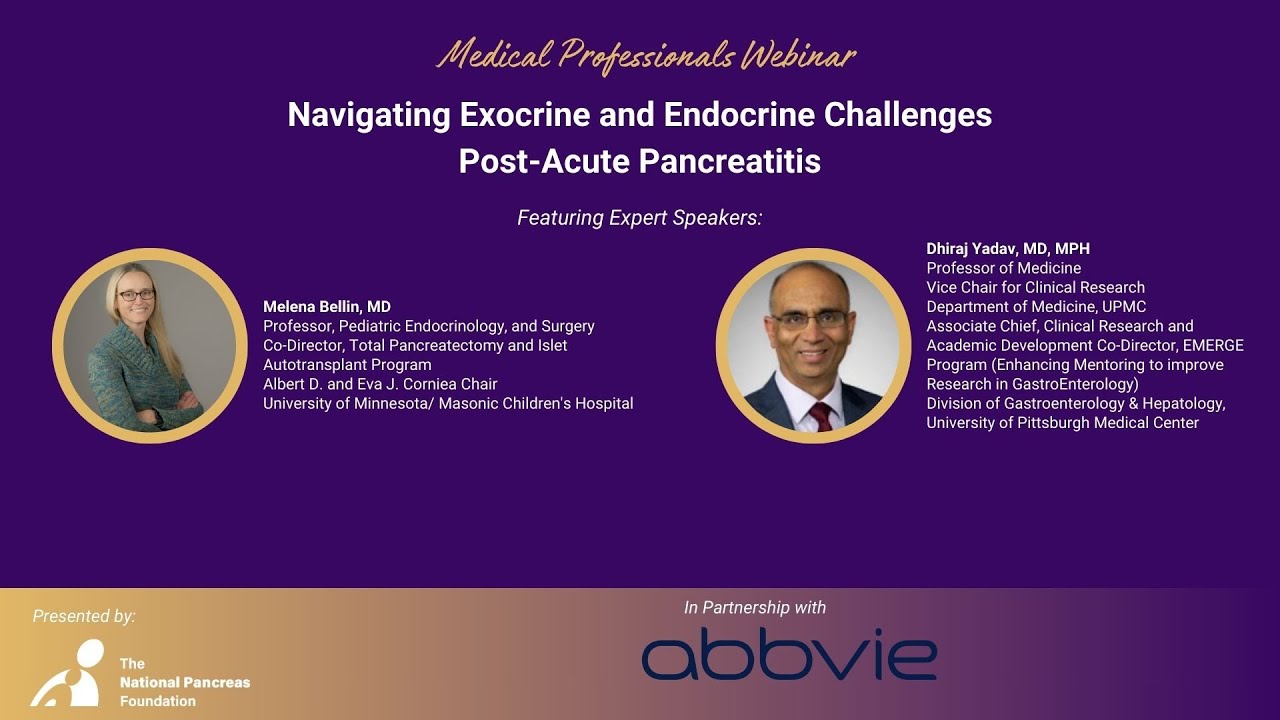 Medical Professionals Webinar

Navigating Exocrine and Endocrine Challenges Post-Acute Pancreatitis

Featuring Expert Speakers:

Melena Bellin, MD
Professor, Pediatric Endocrinology, and Surgery
Co-Director, Total Pancreatectomy and Islet Autotransplant Program
Albert D. and Eva J. Corniea Chair
University of Minnesota/ Masonic Children's Hospital

Dhiraj Yadav, MD, MPH
Professor of Medicine
Vice Chair for Clinical Research
Department of Medicine, UPMC
Associate Chief, Clinical Research and Academic Development Co-Director, EMERGE Program (Enhancing Mentoring to improve Research in GastroEnterology)
Division of Gastroenterology & Hepatology, University of Pittsburgh Medical Center

Presented by:

The National Pancreas Foundation

In Partnership with

abbvie